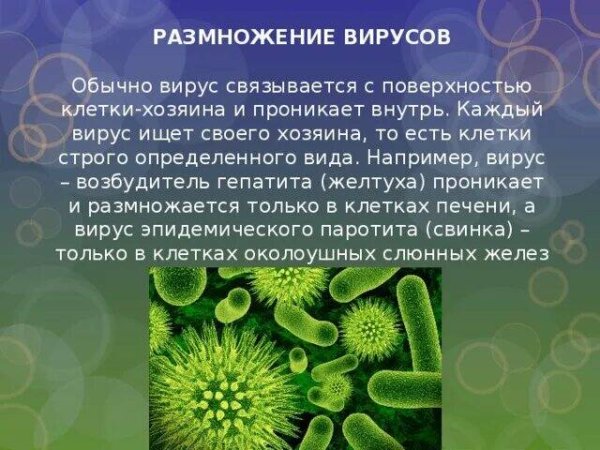 РАЗМНОЖЕНИЕ ВИРУСОВ

Обычно вирус связывается с поверхностью клетки-хозяина и проникает внутрь. Каждый вирус ищет своего хозяина, то есть клетки строго определенного вида. Например, вирус – возбудитель гепатита (желтуха) проникает и размножается только в клетках печени, а вирус эпидемического паротита (свинка) – только в клетках околоушных слюнных желез